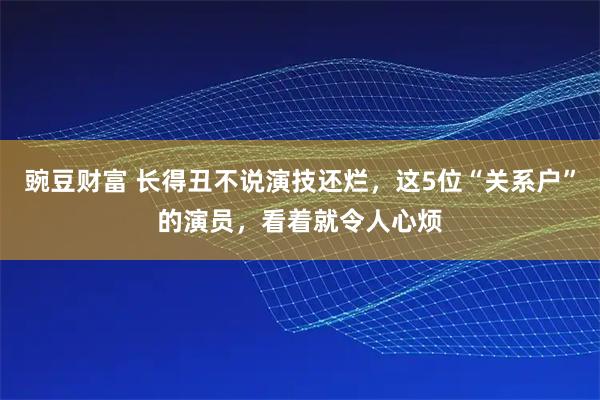 豌豆财富 长得丑不说演技还烂，这5位“关系户”的演员，看着就令人心烦